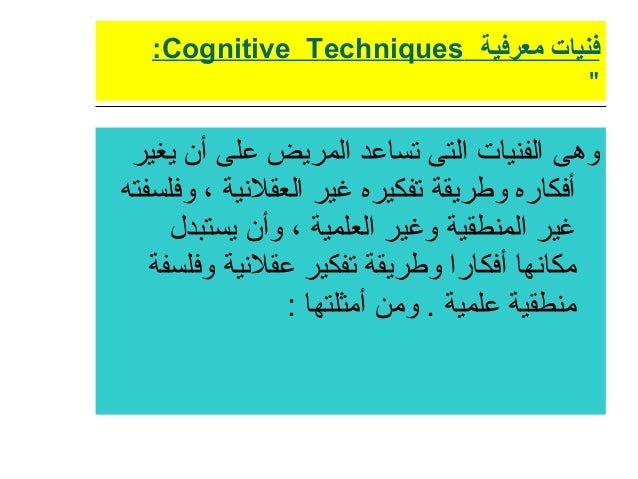 فنيات معرفية Cognitive Techniques:
"

وهى الفنيات التى تساعد المريض على أن يغير أفكاره وطريقة تفكيره غير العقلانية ، وفلسفته غير المنطقية وغير العلمية ، وأن يستبدل مكانها أفكارا وطريقة تفكير عقلانية وفلسفة منطقية علمية . ومن أمثلتها :